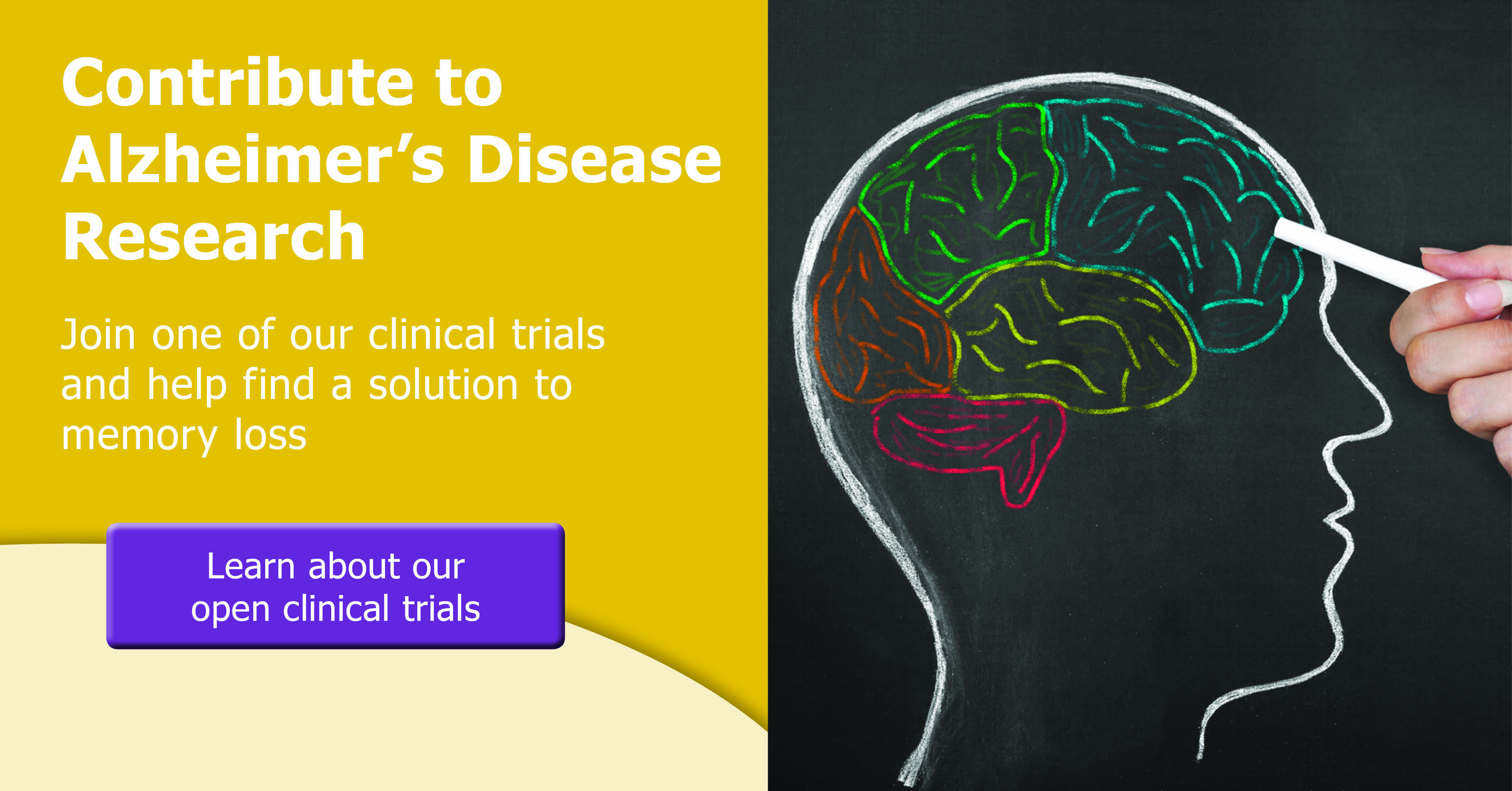 Contribute to Alzheimer’s Disease Research

Join one of our clinical trials and help find a solution to memory loss

Learn about our open clinical trials